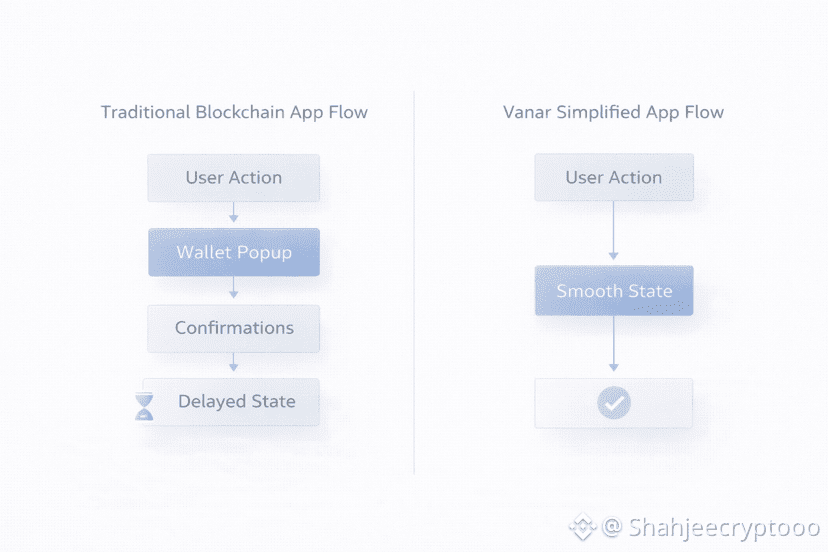 Traditional Blockchain App Flow

User Action

Wallet Popup

Confirmations

Delayed State

Vanar Simplified App Flow

User Action

Smooth State

@ Shahjeecryptooo